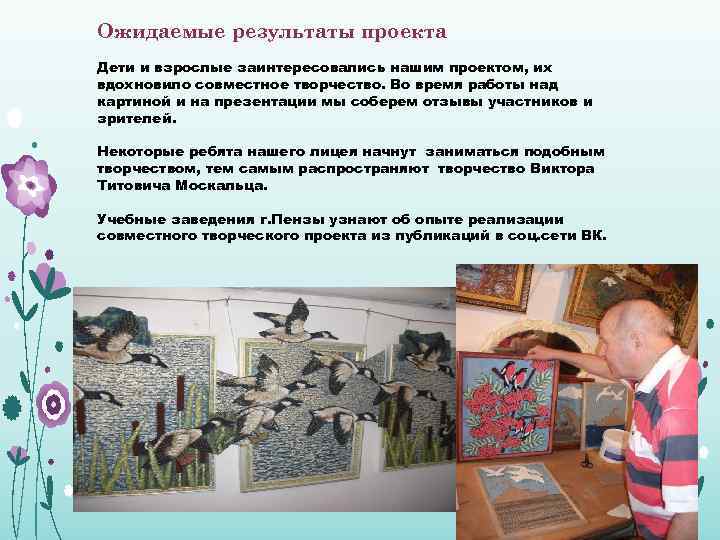 Ожидаемые результаты проекта

Дети и взрослые заинтересовались нашим проектом, их вдохновило совместное творчество. Во время работы над картиной и на презентации мы соберем отзывы участников и зрителей.

Некоторые ребята нашего лицея начнут заниматься подобным творчеством, тем самым распространяют творчество Виктора Титовича Москальца.

Учебные заведения г.Пензы узнают об опыте реализации совместного творческого проекта из публикаций в соц.сети ВК.